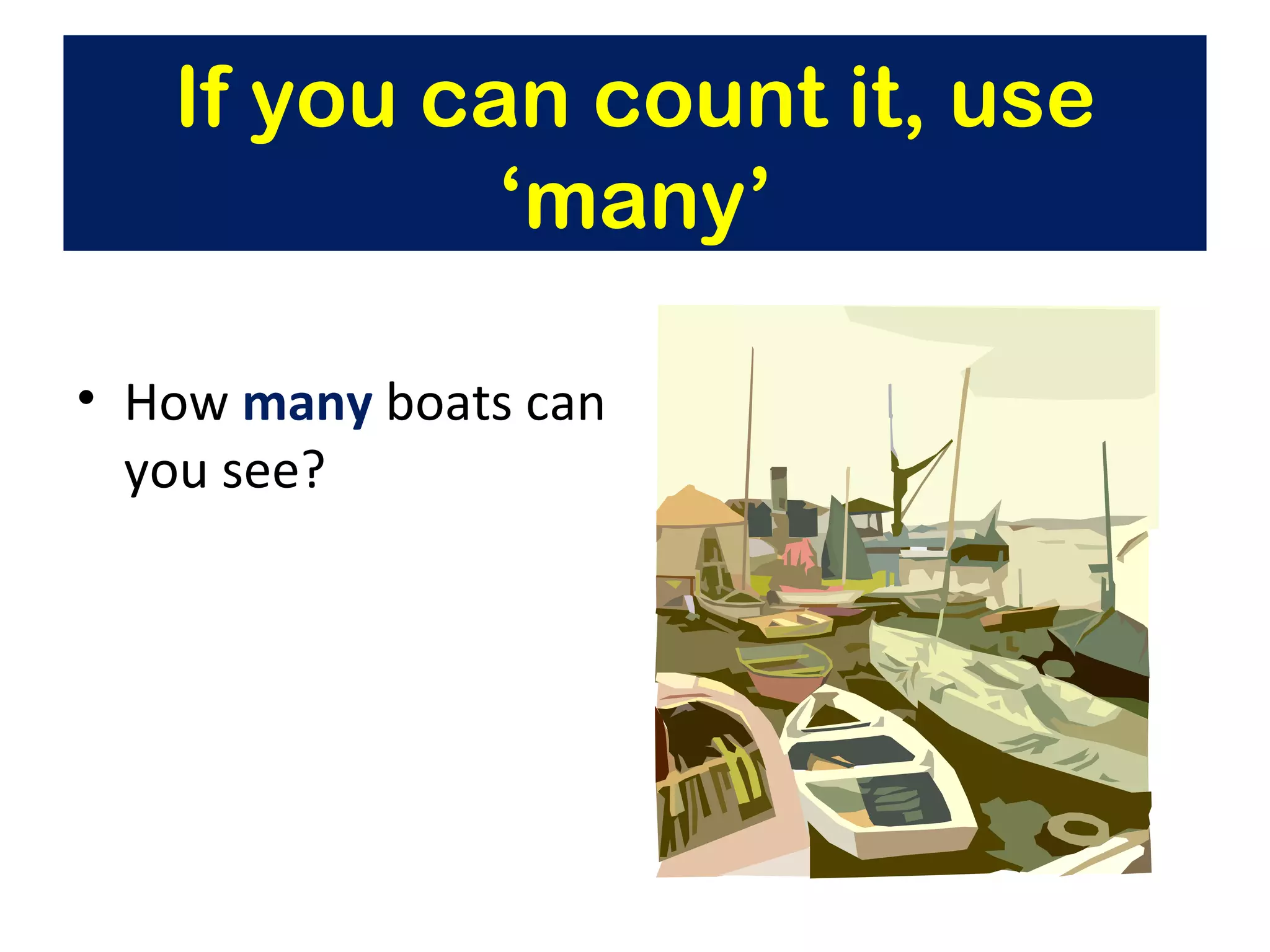 If you can count it, use ‘many’

• How many boats can you see?